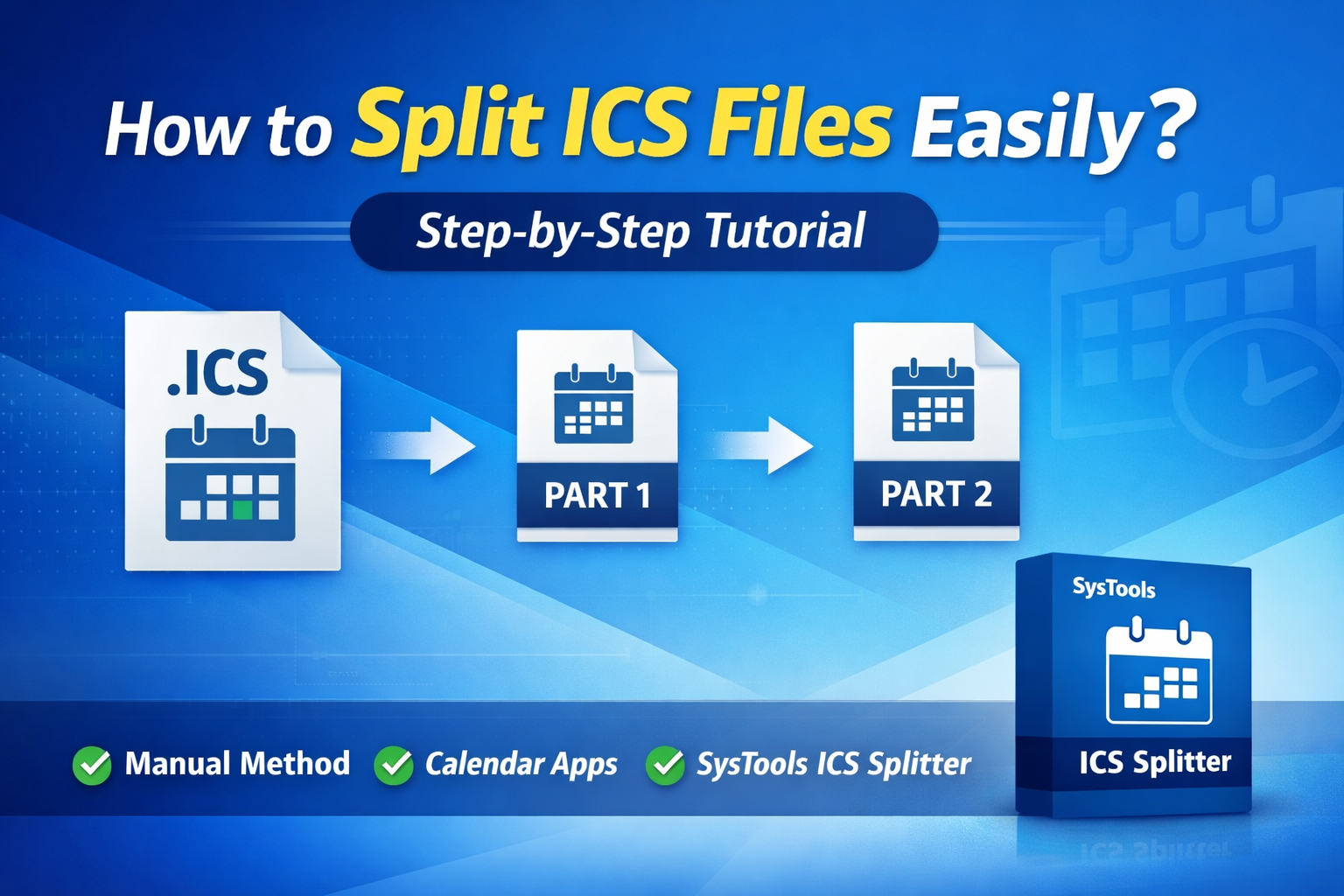 How to Split ICS Files Easily?

Step-by-Step Tutorial

.ICS

PART 1

PART 2

SysTools

ICS Splitter

Manual Method Calendar Apps SysTools ICS Splitter